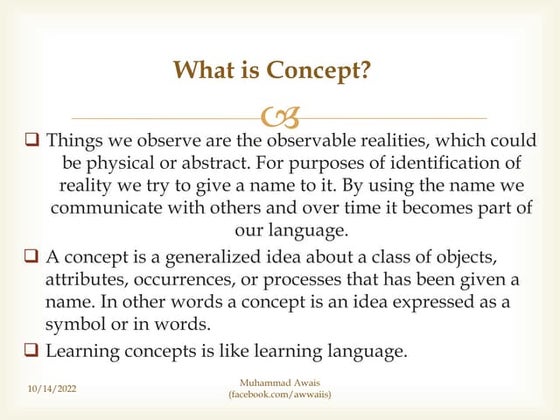 What is Concept?

❑ Things we observe are the observable realities, which could be physical or abstract. For purposes of identification of reality we try to give a name to it. By using the name we communicate with others and over time it becomes part of our language.

❑ A concept is a generalized idea about a class of objects, attributes, occurrences, or processes that has been given a name. In other words a concept is an idea expressed as a symbol or in words.

❑ Learning concepts is like learning language.

10/14/2022

Muhammad Awais
(facebook.com/awwaiis)